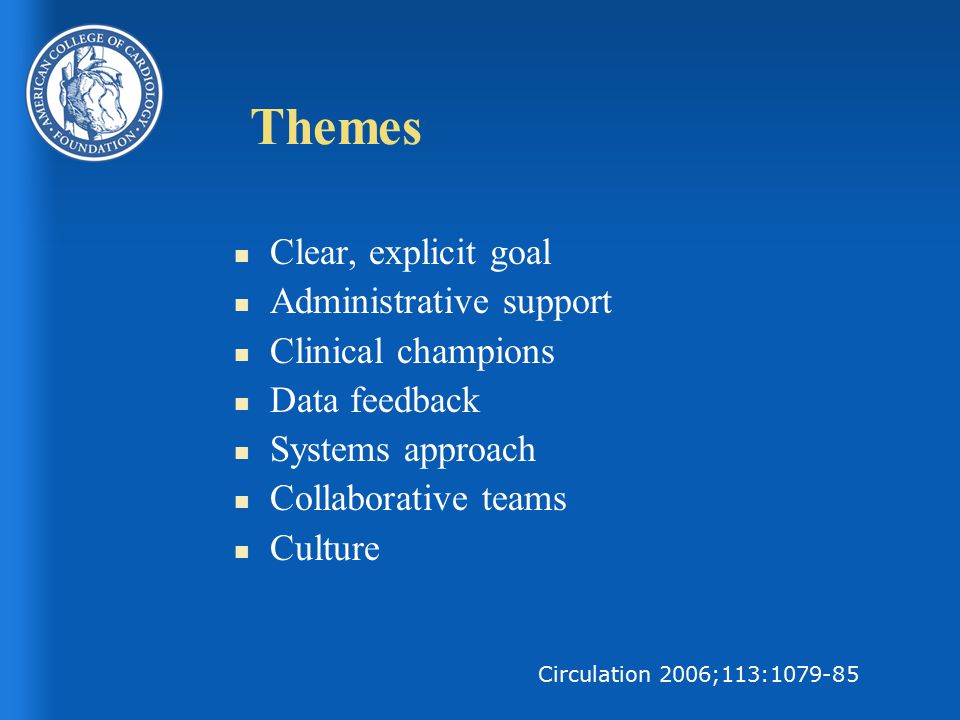 AMERICAN COLLEGE OF CARDIOLOGY FOUNDATION

Themes

- Clear, explicit goal
- Administrative support
- Clinical champions
- Data feedback
- Systems approach
- Collaborative teams
- Culture

Circulation 2006;113:1079-85